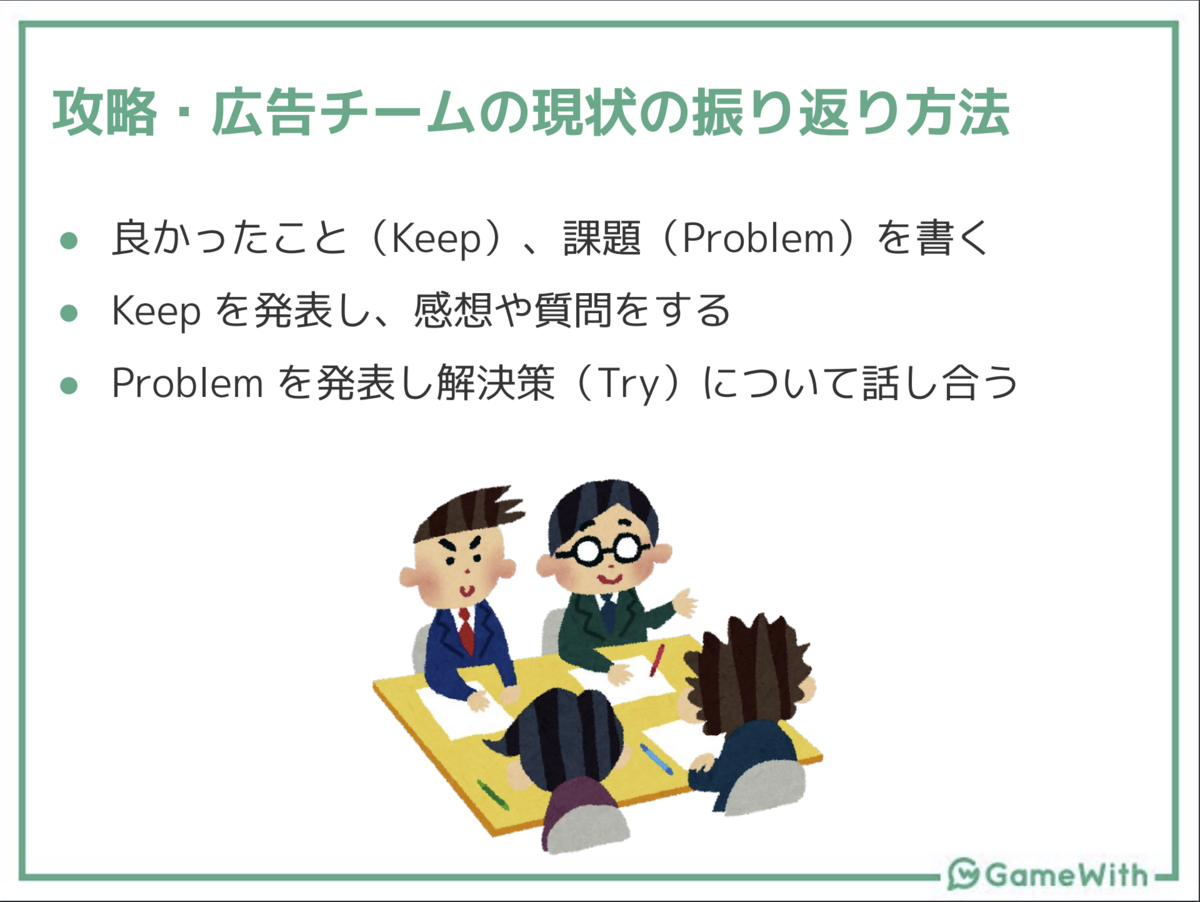 攻略・広告チームの現状の振り返り方法

● 良かったこと（Keep）、課題（Problem）を書く
● Keep を発表し、感想や質問をする
● Problem を発表し解決策（Try）について話し合う

GameWith